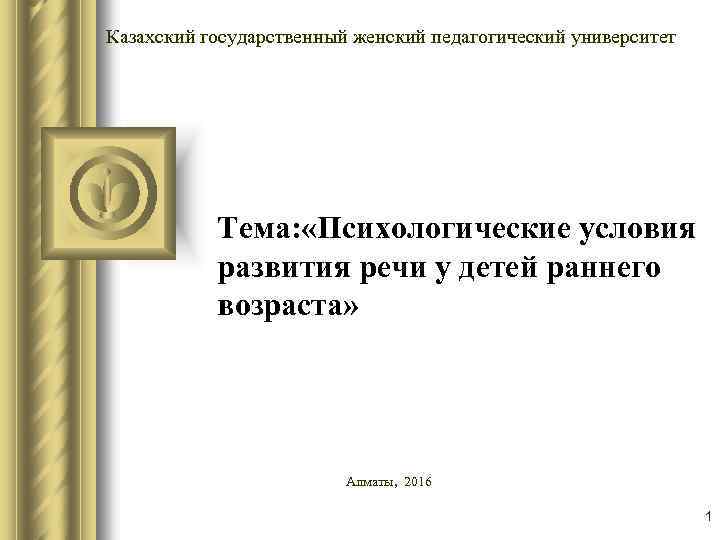 Казахский государственный женский педагогический университет

Тема:«Психологические условия развития речи у детей раннего возраста»

Алматы, 2016

1